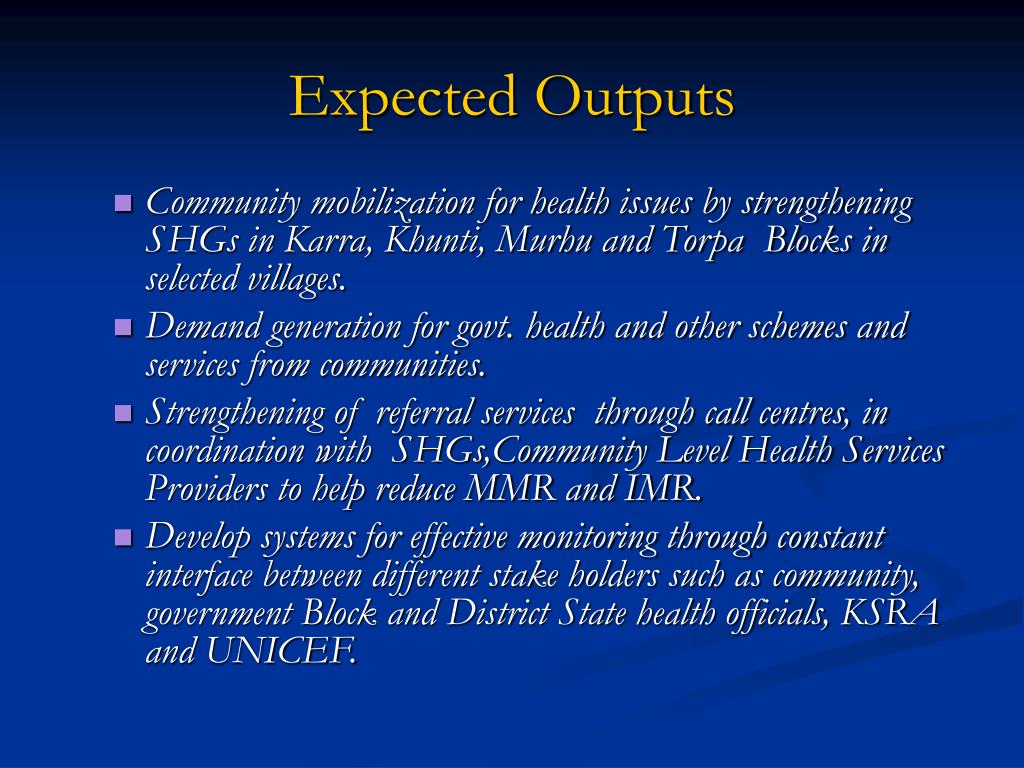 Expected Outputs

Community mobilization for health issues by strengthening SHGs in Karra, Khunti, Murhu and Torpa Blocks in selected villages.

Demand generation for govt. health and other schemes and services from communities.

Strengthening of referral services through call centres, in coordination with SHGs,Community Level Health Services Providers to help reduce MMR and IMR.

Develop systems for effective monitoring through constant interface between different stake holders such as community, government Block and District State health officials, KSRA and UNICEF.